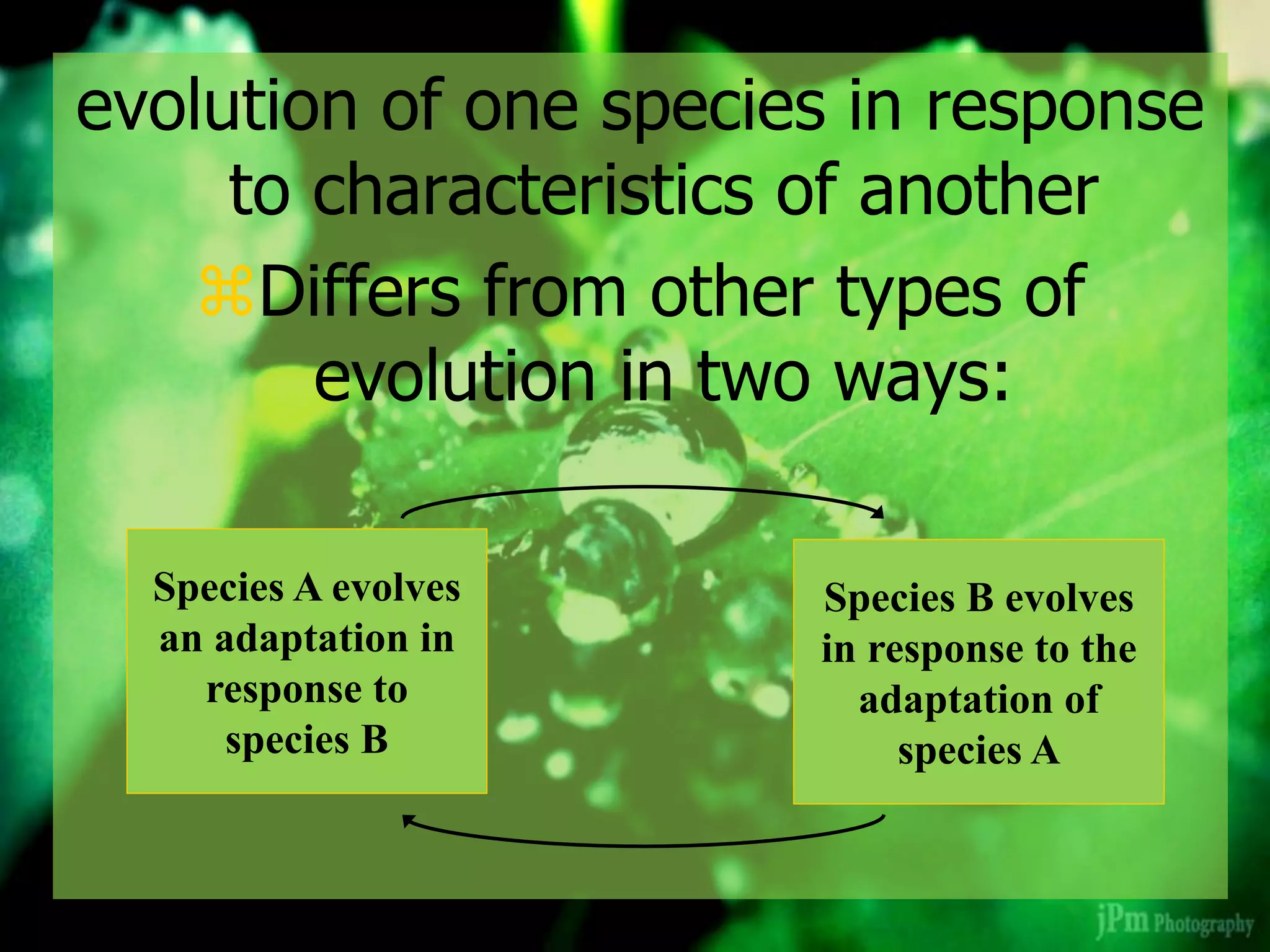 evolution of one species in response to characteristics of another

⌘Differs from other types of evolution in two ways:

Species A evolves an adaptation in response to species B

Species B evolves in response to the adaptation of species A

jPm Photography